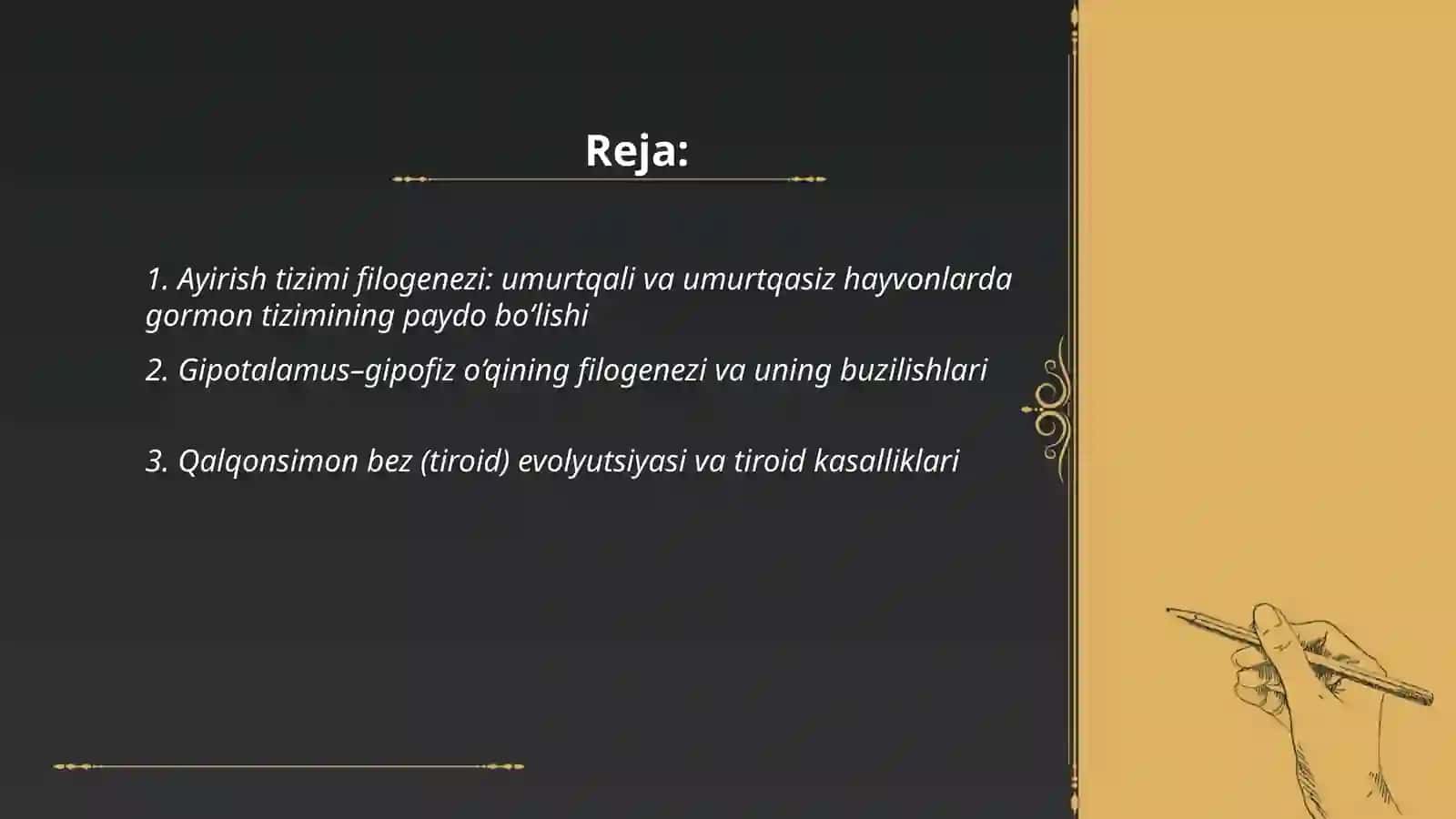 Reja:

1. Ayirish tizimi filogenezi: umurtqali va umurtqasiz hayvonlarda gormon tizimining paydo bo‘lishi

2. Gipotalamus–gipofiz o‘qining filogenezi va uning buzilishlari

3. Qalqonsimon bez (tiroid) evolyutsiyasi va tiroid kasalliklari